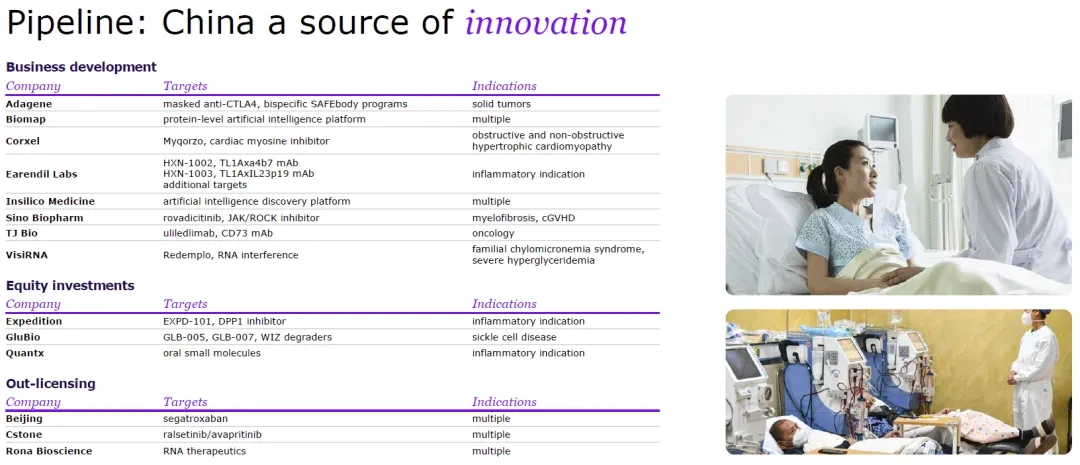 Pipeline: China a source of innovation

Business development

| Company | Targets | Indications |
|---|---|---|
| Adagene | masked anti-CTLA4, bispecific SAFEbody programs | solid tumors |
| Biomap | protein-level artificial intelligence platform | multiple |
| Corxel | Myqorzo, cardiac myosine inhibitor | obstructive and non-obstructive hypertrophic cardiomyopathy |
| Earendil Labs | HXN-1002, TL1Axa4b7 mAb HXN-1003, TL1AxIL23p19 mAb additional targets | inflammatory indication |
| Insilico Medicine | artificial intelligence discovery platform | multiple |
| Sino Biopharm | rovadicitinib, JAK/ROCK inhibitor | myelofibrosis, cGVHD |
| TJ Bio | uliledlimab, CD73 mAb | oncology |
| VisiRNA | Redemplo, RNA interference | familial chylomicronemia syndrome, severe hyperglyceridemia |

Equity investments

| Company | Targets | Indications |
|---|---|---|
| Expedition | EXPD-101, DPP1 inhibitor | inflammatory indication |
| GluBio | GLB-005, GLB-007, WIZ degraders | sickle cell disease |
| Quantx | oral small molecules | inflammatory indication |

Out-licensing

| Company | Targets | Indications |
|---|---|---|
| Beijing | segatroxaban | multiple |
| Cstone | ralsetinib/avapritinib | multiple |
| Rona Bioscience | RNA therapeutics | multiple |